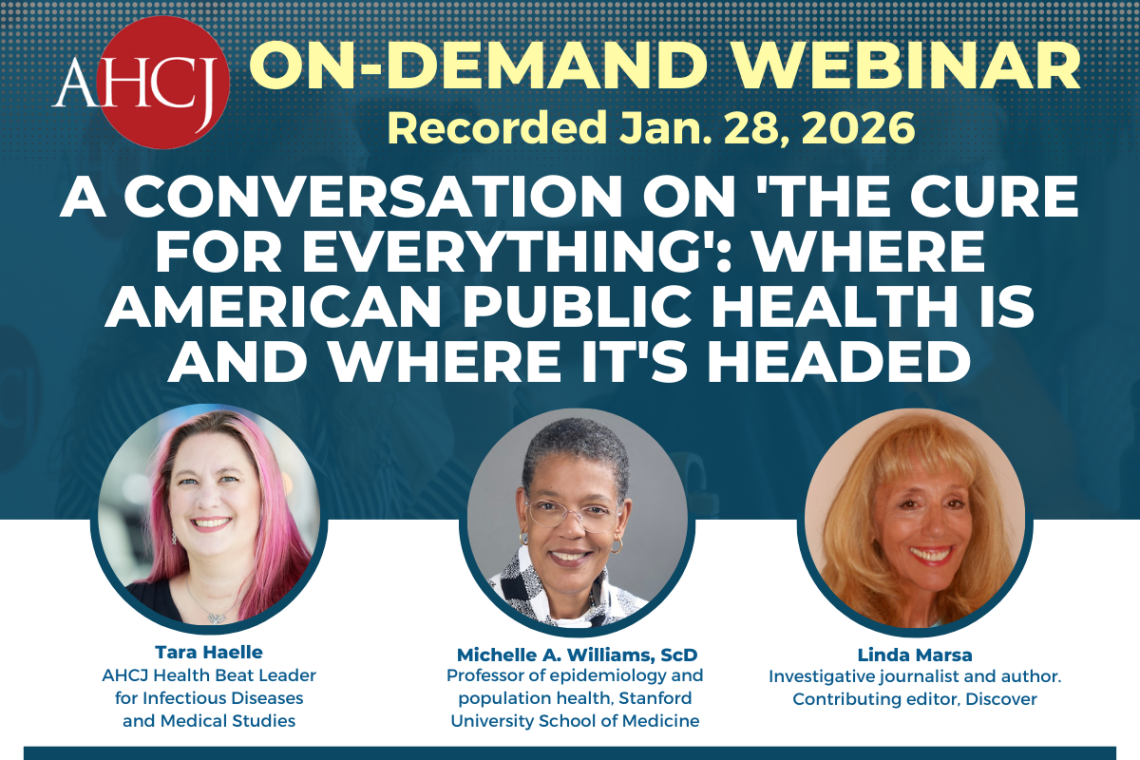 AHCJ

ON-DEMAND WEBINAR

Recorded Jan. 28, 2026

A CONVERSATION ON 'THE CURE FOR EVERYTHING': WHERE AMERICAN PUBLIC HEALTH IS AND WHERE IT'S HEADED

Tara Haelle
AHCJ Health Beat Leader for Infectious Diseases and Medical Studies

Michelle A. Williams, ScD
Professor of epidemiology and population health, Stanford University School of Medicine

Linda Marsa
Investigative journalist and author. Contributing editor, Discover